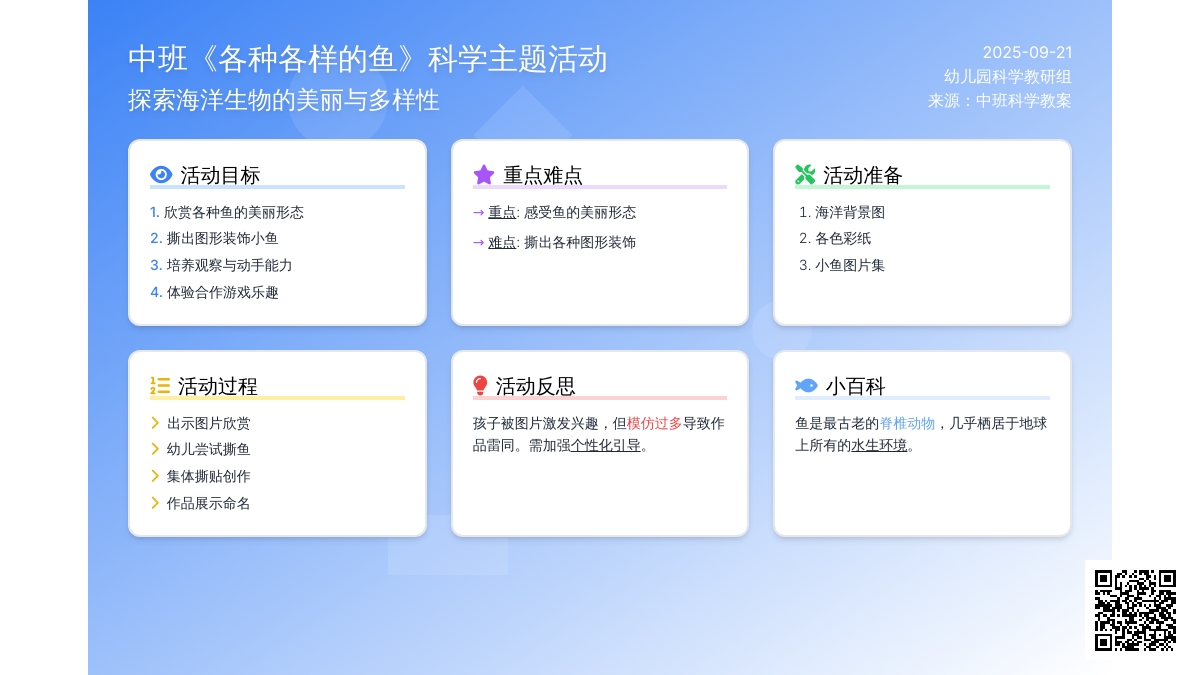 中班《各种各样的鱼》科学主题活动
探索海洋生物的美丽与多样性

2025-09-21
幼儿园科学教研组
来源：中班科学教案

活动目标
1. 欣赏各种鱼的美丽形态
2. 撕出图形装饰小鱼
3. 培养观察与动手能力
4. 体验合作游戏乐趣

重点难点
→ 重点: 感受鱼的美丽形态
→ 难点: 撕出各种图形装饰

活动准备
1. 海洋背景图
2. 各色彩纸
3. 小鱼图片集

活动过程
出示图片欣赏
幼儿尝试撕鱼
集体撕贴创作
作品展示命名

活动反思
孩子被图片激发兴趣，但模仿过多导致作品雷同。需加强个性化引导。

小百科
鱼是最古老的脊椎动物，几乎栖居于地球上所有的水生环境。